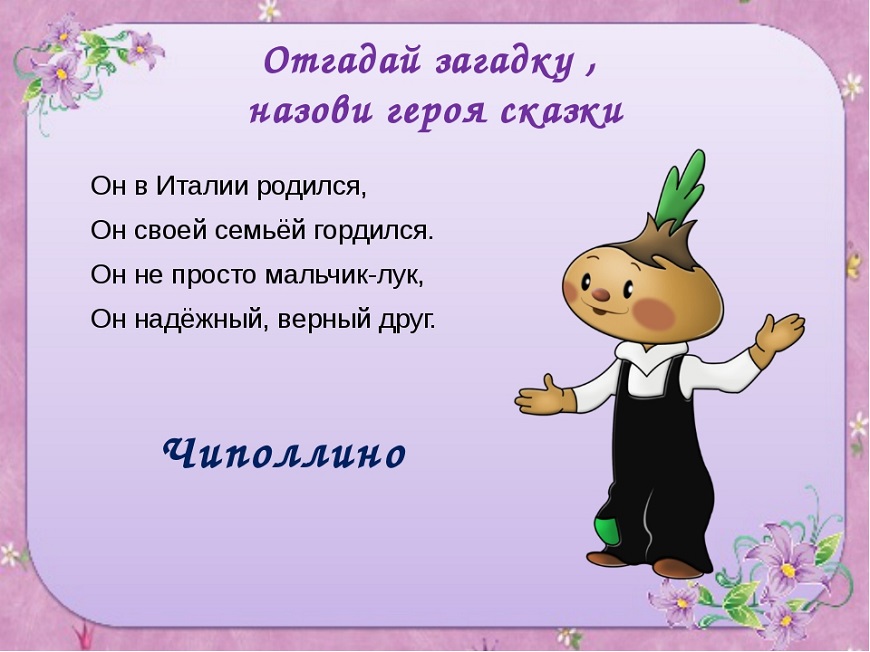 Отгадай загадку ,
назови героя сказки

Он в Италии родился,
Он своей семьёй гордился.
Он не просто мальчик-лук,
Он надёжный, верный друг.

Чиполлино